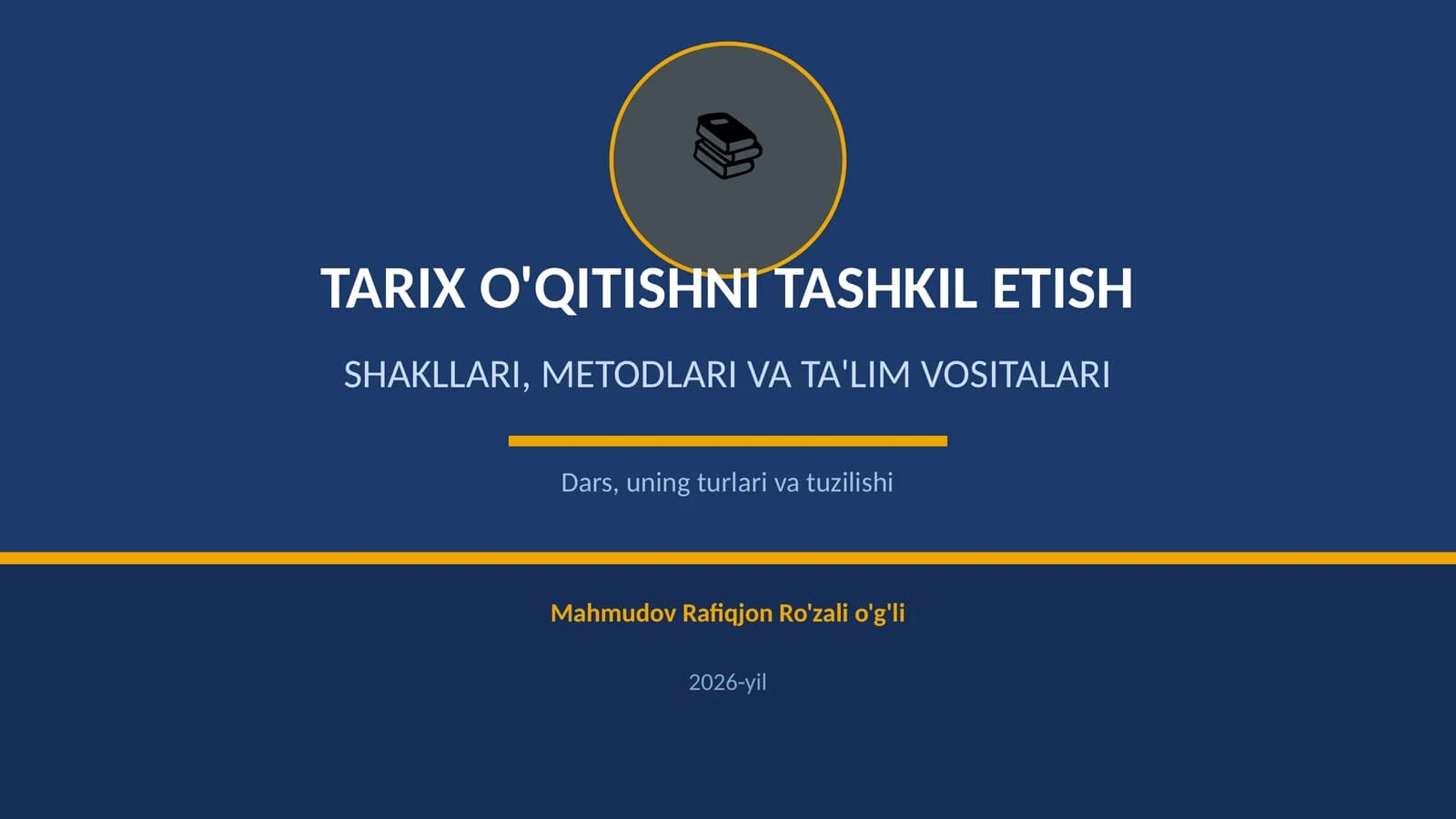 TARIX O'QITISHNI TASHKIL ETISH

SHAKLLARI, METODLARI VA TA'LIM VOSITALARI

Dars, uning turlari va tuzilishi

Mahmudov Rafiqjon Ro'zali o'g'li

2026-yil